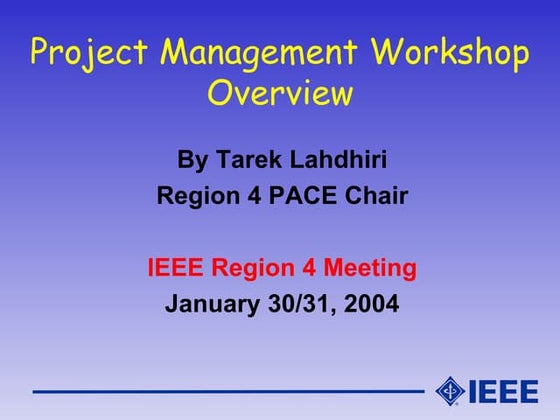 Project Management Workshop Overview

By Tarek Lahdhiri
Region 4 PACE Chair

IEEE Region 4 Meeting
January 30/31, 2004

IEEE